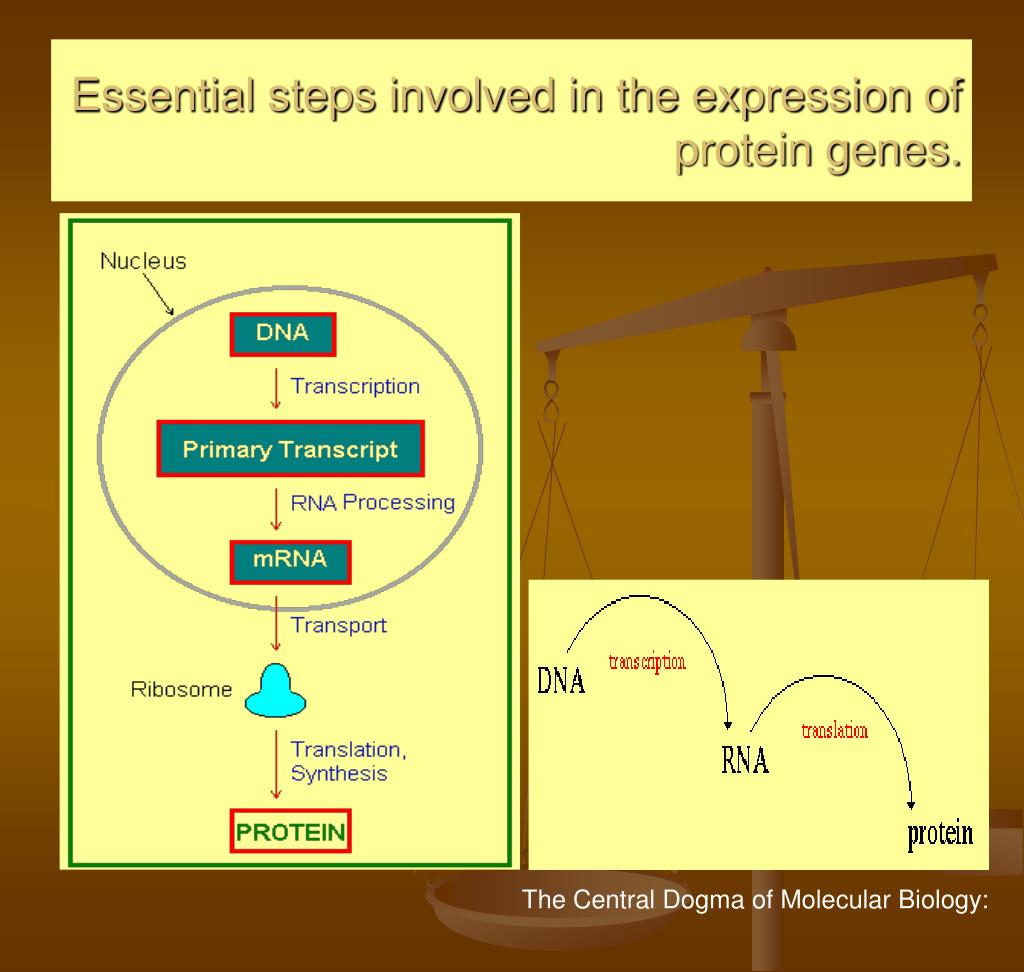 Essential steps involved in the expression of protein genes.

Nucleus

DNA

Transcription

Primary Transcript

RNA Processing

mRNA

Transport

Ribosome

Translation, Synthesis

PROTEIN

DNA

transcription

RNA

translation

protein

The Central Dogma of Molecular Biology: